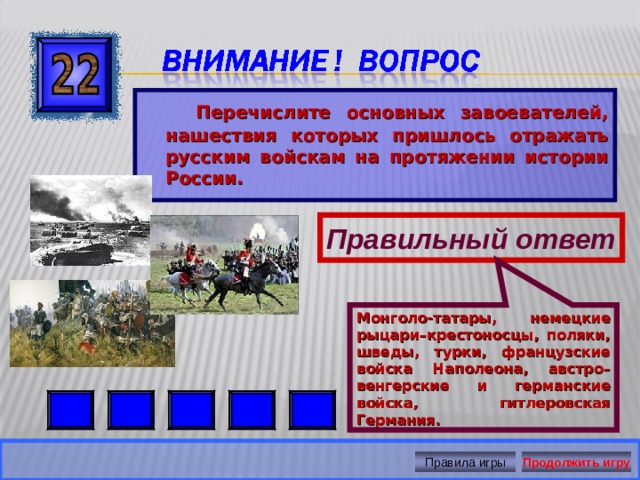 22

ВНИМАНИЕ! ВОПРОС

Перечислите основных завоевателей, нашествия которых пришлось отражать русским войскам на протяжении истории России.

Правильный ответ

Монголо-татары, немецкие рыцари-крестоносцы, поляки, шведы, турки, французские войска Наполеона, австро-венгерские и германские войска, гитлеровская Германия.

Правила игры

Продолжить игру